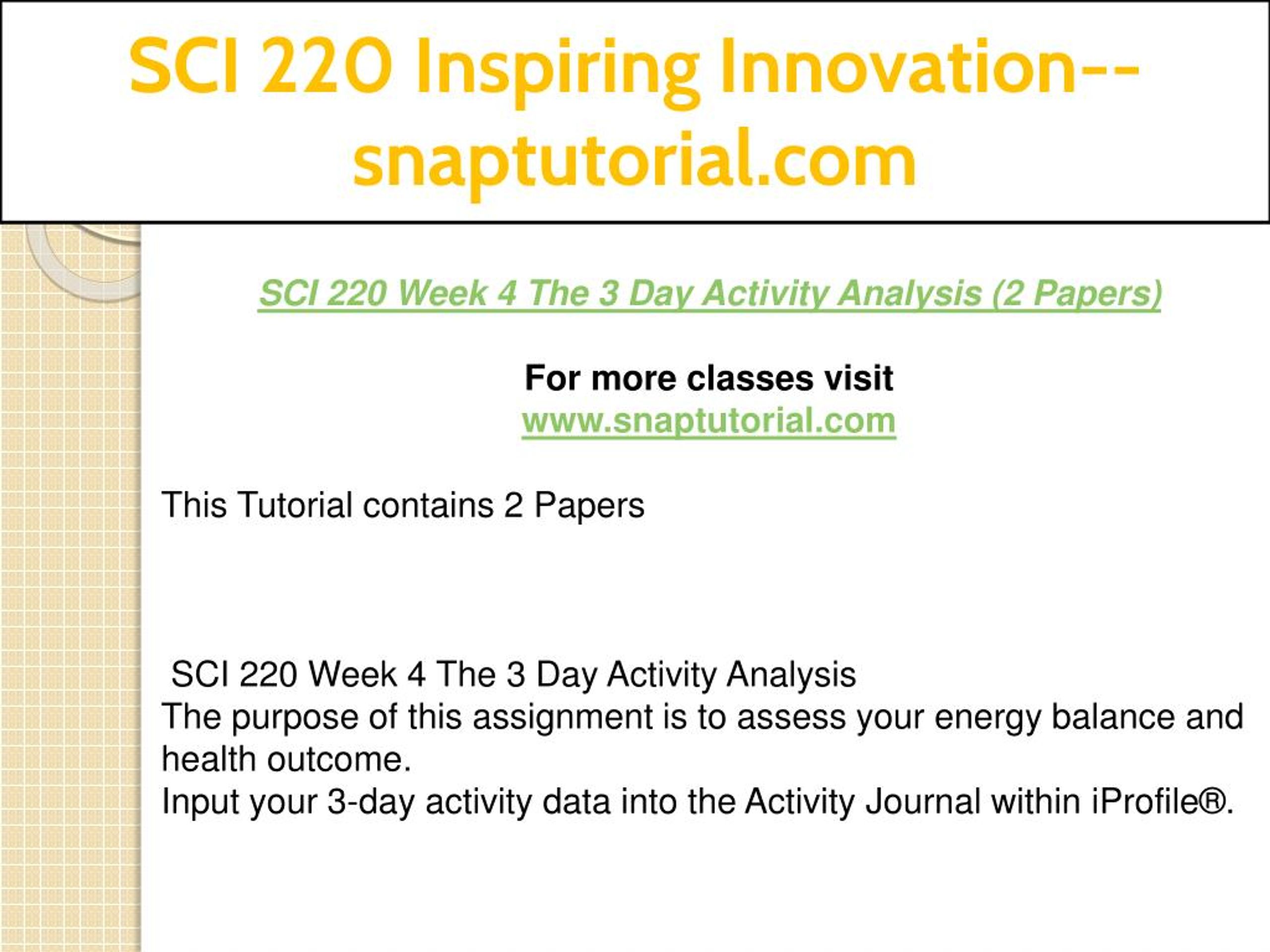 SCI 220 Inspiring Innovation--snaptutorial.com

SCI 220 Week 4 The 3 Day Activity Analysis (2 Papers)

For more classes visit
www.snaptutorial.com

This Tutorial contains 2 Papers

SCI 220 Week 4 The 3 Day Activity Analysis
The purpose of this assignment is to assess your energy balance and health outcome.
Input your 3-day activity data into the Activity Journal within iProfile®.